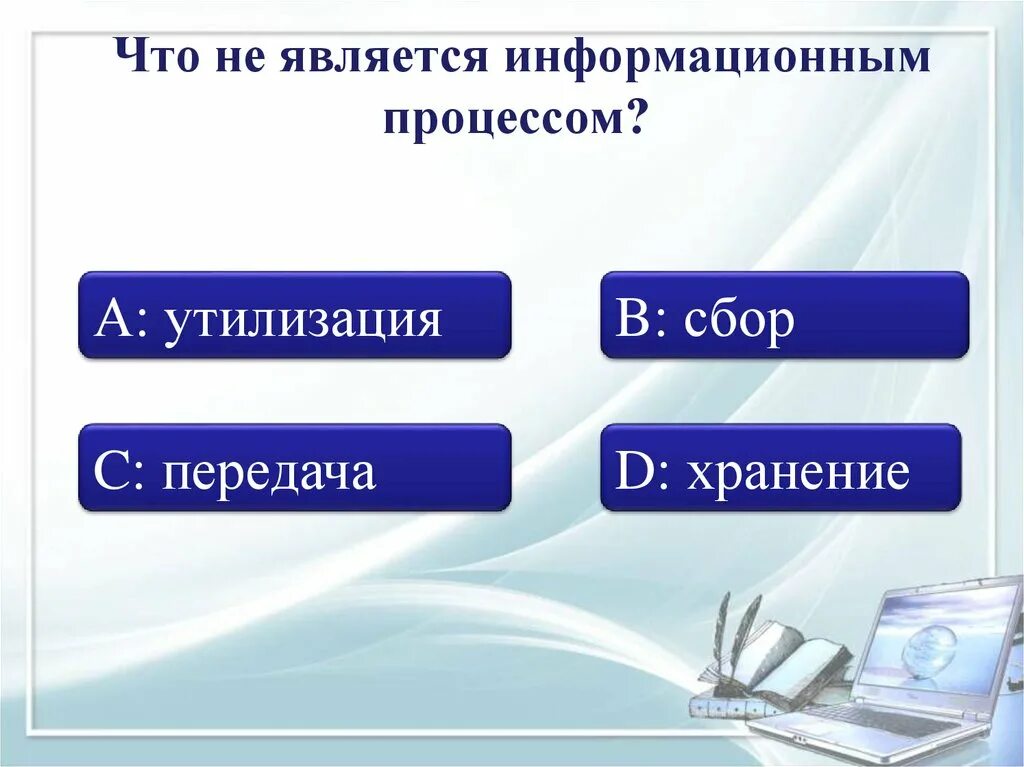 Что не является информационным процессом?

A: утилизация

B: сбор

C: передача

D: хранение